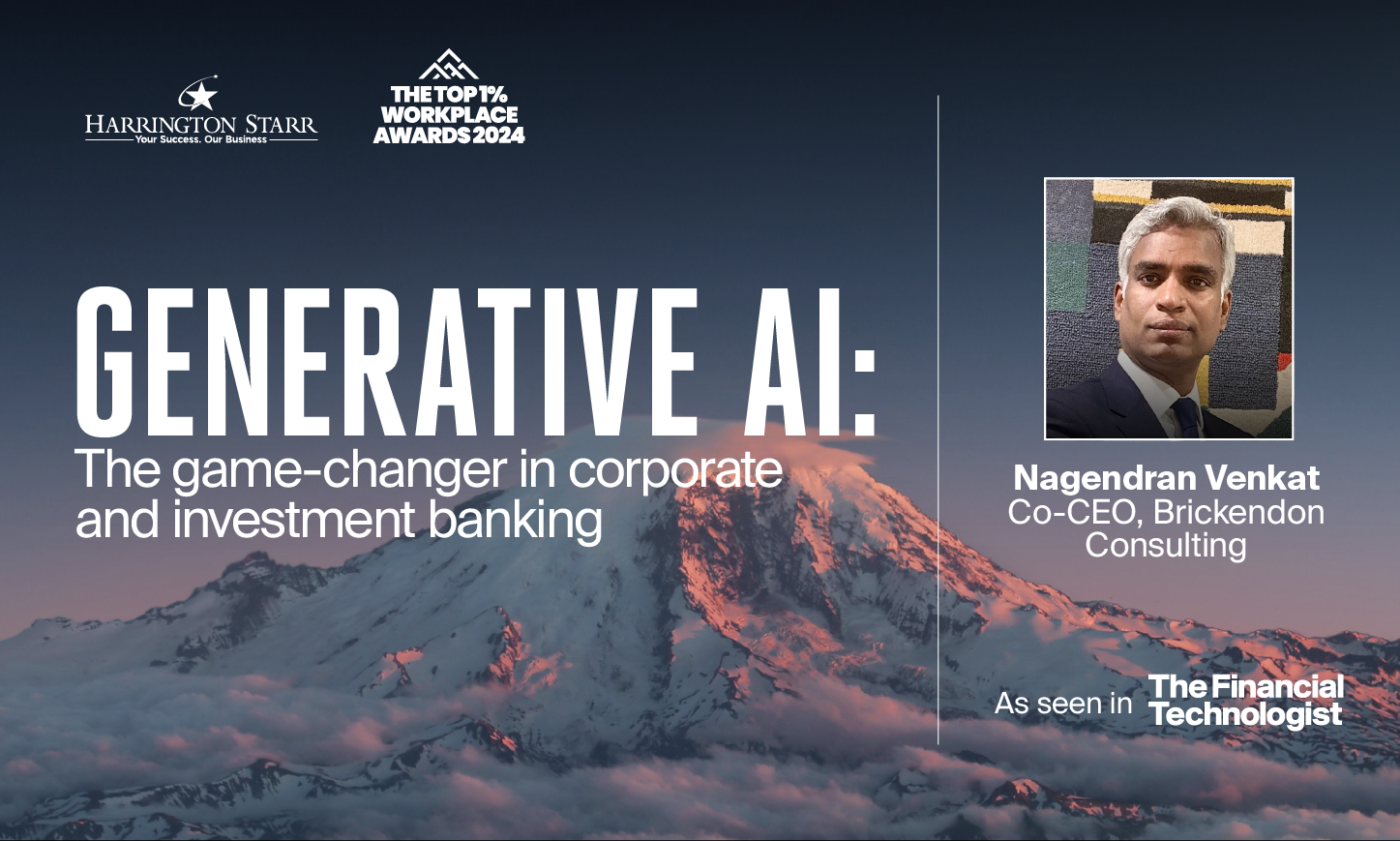 HARRINGTON STARR
Your Success. Our Business

THE TOP 1% WORKPLACE AWARDS 2024

GENERATIVE AI:
The game-changer in corporate and investment banking

Nagendran Venkat
Co-CEO, Brickendon Consulting

As seen in The Financial Technologist